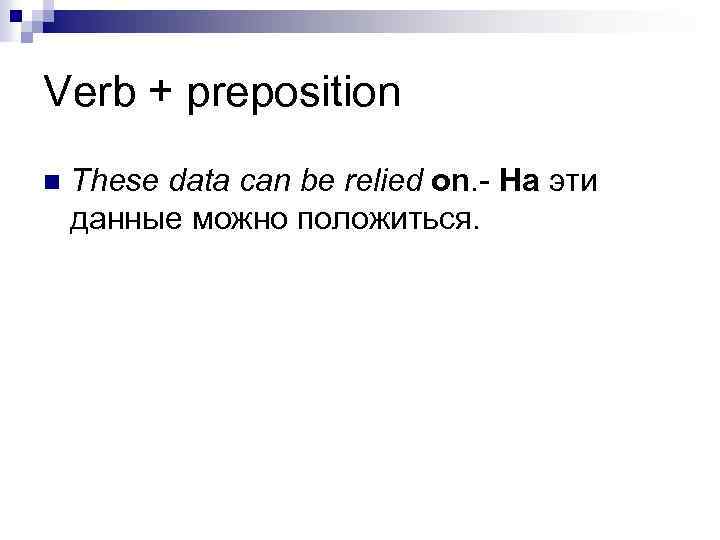 Verb + preposition

These data can be relied on.- На эти данные можно положиться.